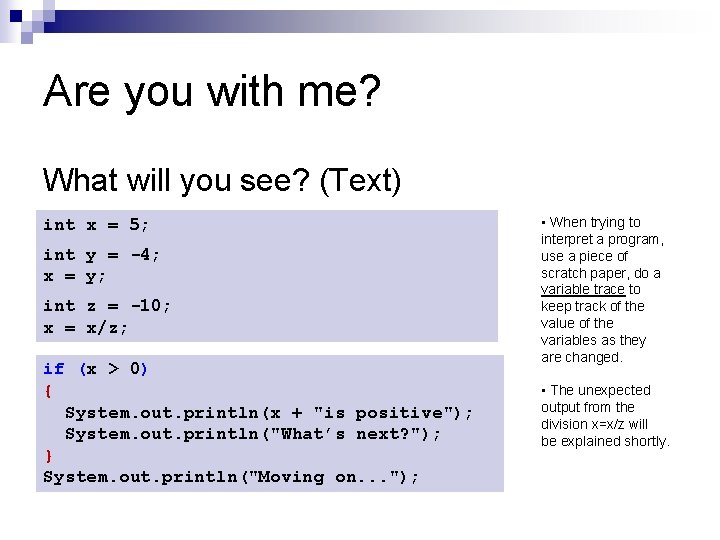 Are you with me?

What will you see? (Text)

int x = 5;

int y = -4;
x = y;

int z = -10;
x = x/z;

if (x > 0)
{
  System.out.println(x + "is positive");
  System.out.println("What's next?");
}
System.out.println("Moving on...");

▪ When trying to interpret a program, use a piece of scratch paper, do a variable trace to keep track of the value of the variables as they are changed.

▪ The unexpected output from the division x=x/z will be explained shortly.